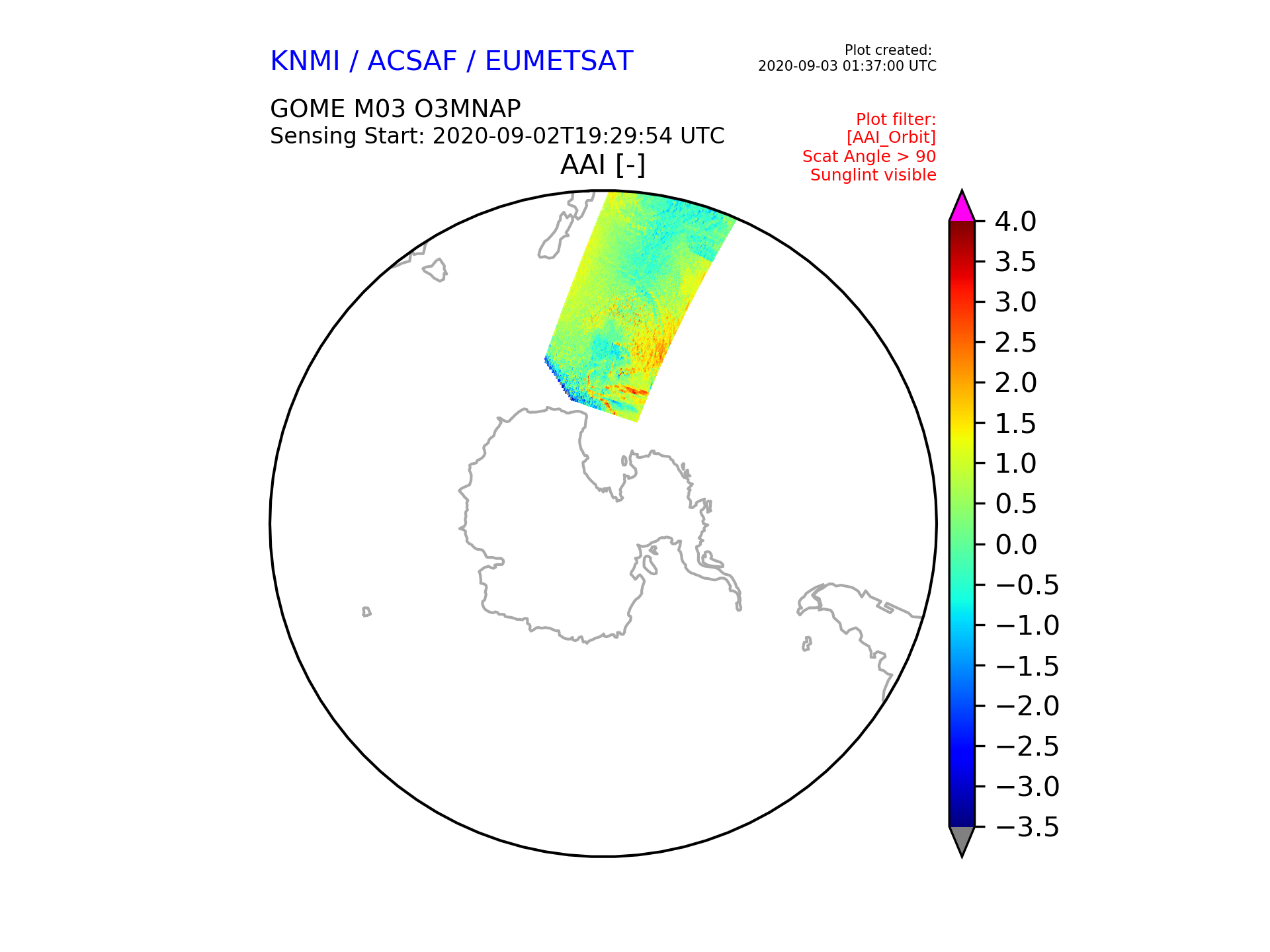 KNMI / ACSAF / EUMETSAT

Plot created:
2020-09-03 01:37:00 UTC

GOME M03 O3MNAP
Sensing Start: 2020-09-02T19:29:54 UTC

Plot filter:
[AAI_Orbit]
Scat Angle > 90
Sunglint visible

AAI [-]

4.0
3.5
3.0
2.5
2.0
1.5
1.0
0.5
0.0
−0.5
−1.0
−1.5
−2.0
−2.5
−3.0
−3.5